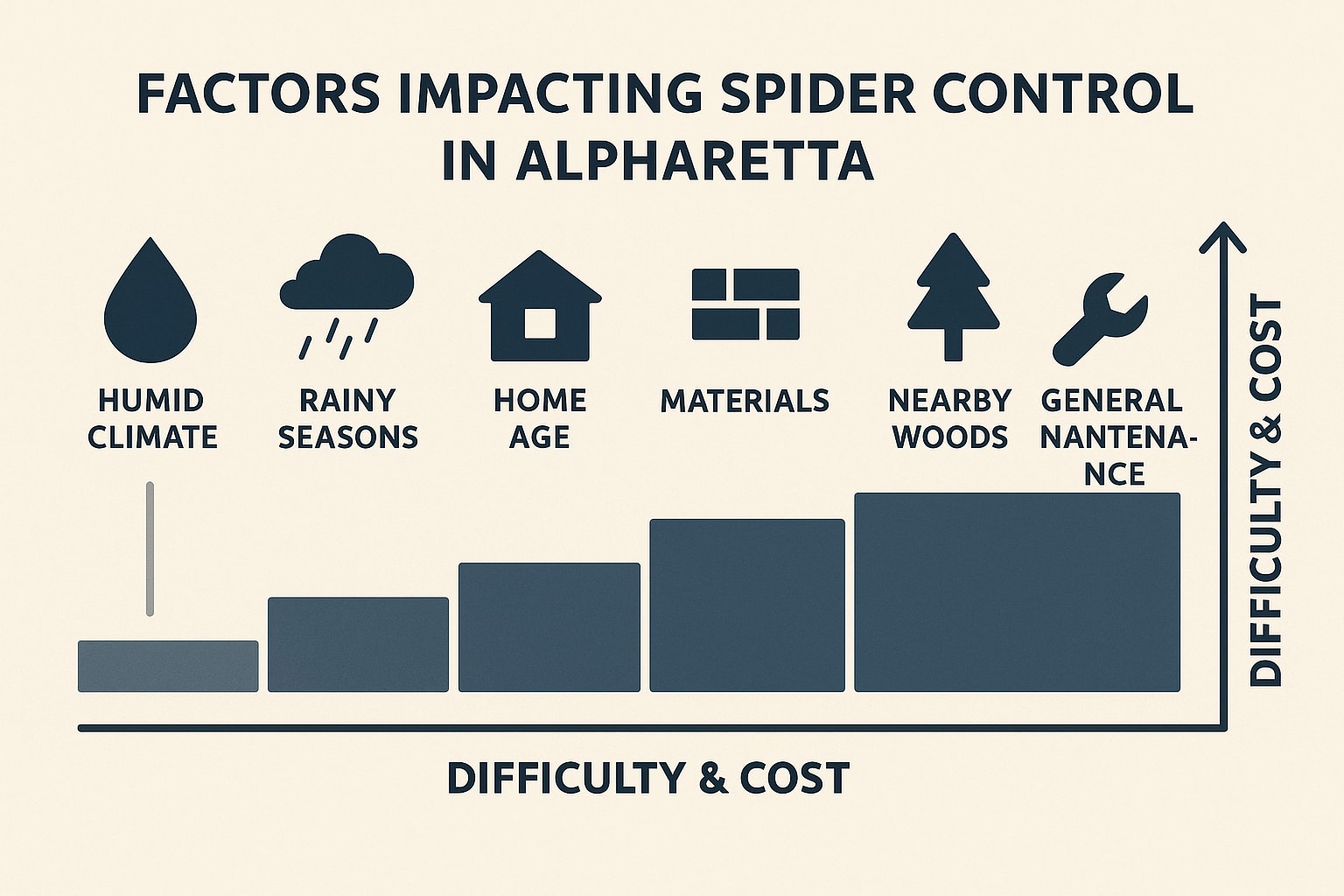 FACTORS IMPACTING SPIDER CONTROL IN ALPHARETTA

HUMID CLIMATE

RAINY SEASONS

HOME AGE

MATERIALS

NEARBY WOODS

GENERAL NANTENANCE

DIFFICULTY & COST

DIFFICULTY & COST